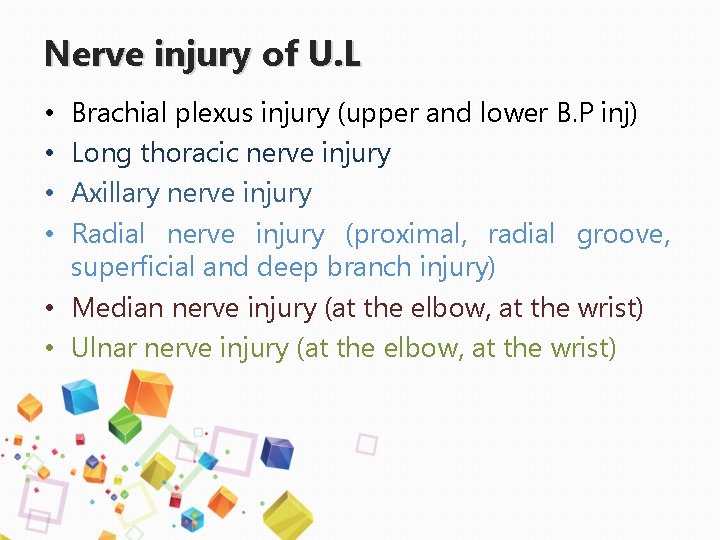 Nerve injury of U.L

• Brachial plexus injury (upper and lower B.P inj)
• Long thoracic nerve injury
• Axillary nerve injury
• Radial nerve injury (proximal, radial groove, superficial and deep branch injury)
• Median nerve injury (at the elbow, at the wrist)
• Ulnar nerve injury (at the elbow, at the wrist)